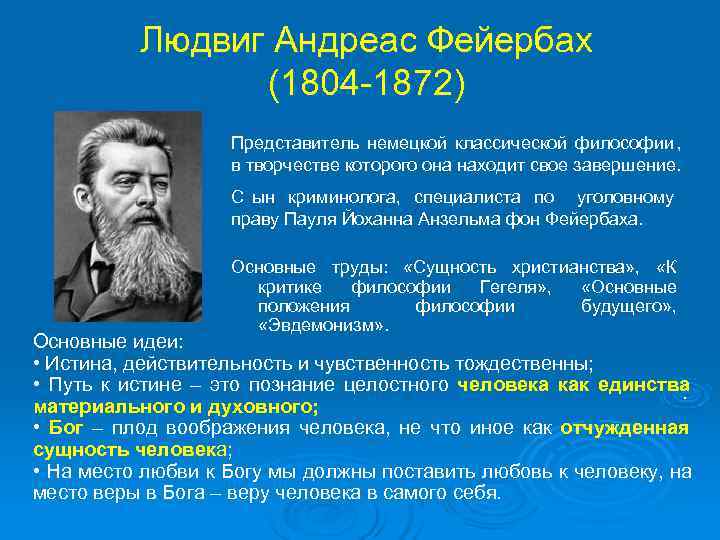 Людвиг Андреас Фейербах
(1804-1872)

Представитель немецкой классической философии, в творчестве которого она находит свое завершение.

С ын криминолога, специалиста по уголовному праву Пауля Йоханна Анзельма фон Фейербаха.

Основные труды: «Сущность христианства», «К критике философии Гегеля», «Основные положения философии будущего», «Эвдемонизм».

Основные идеи:
• Истина, действительность и чувственность тождественны;
• Путь к истине – это познание целостного человека как единства материального и духовного;
• Бог – плод воображения человека, не что иное как отчужденная сущность человека;
• На место любви к Богу мы должны поставить любовь к человеку, на место веры в Бога – веру человека в самого себя.